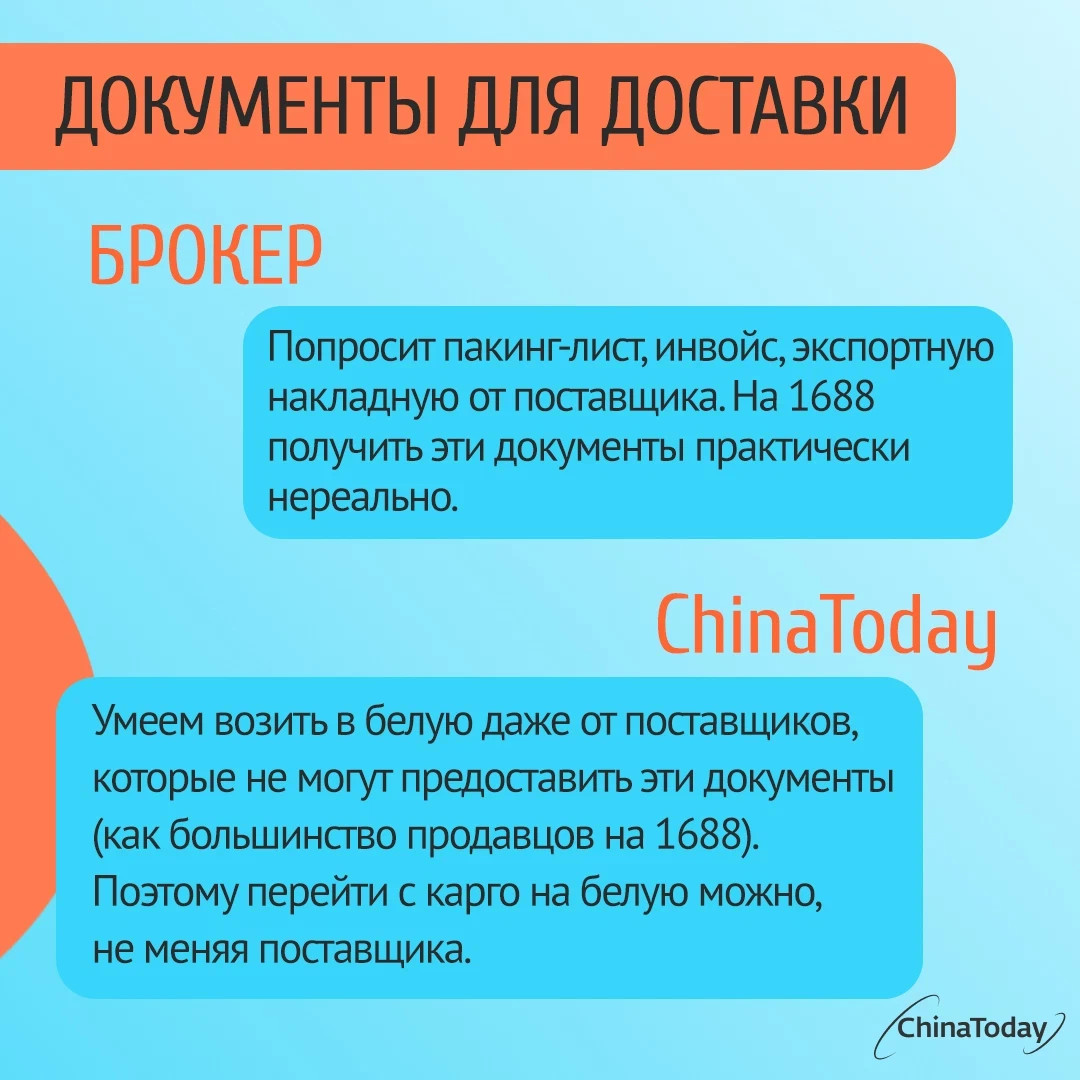 ДОКУМЕНТЫ ДЛЯ ДОСТАВКИ

БРОКЕР

Попросит пакинг-лист, инвойс, экспортную накладную от поставщика. На 1688 получить эти документы практически нереально.

ChinaToday

Умеем возить в белую даже от поставщиков, которые не могут предоставить эти документы (как большинство продавцов на 1688). Поэтому перейти с карго на белую можно, не меняя поставщика.

ChinaToday